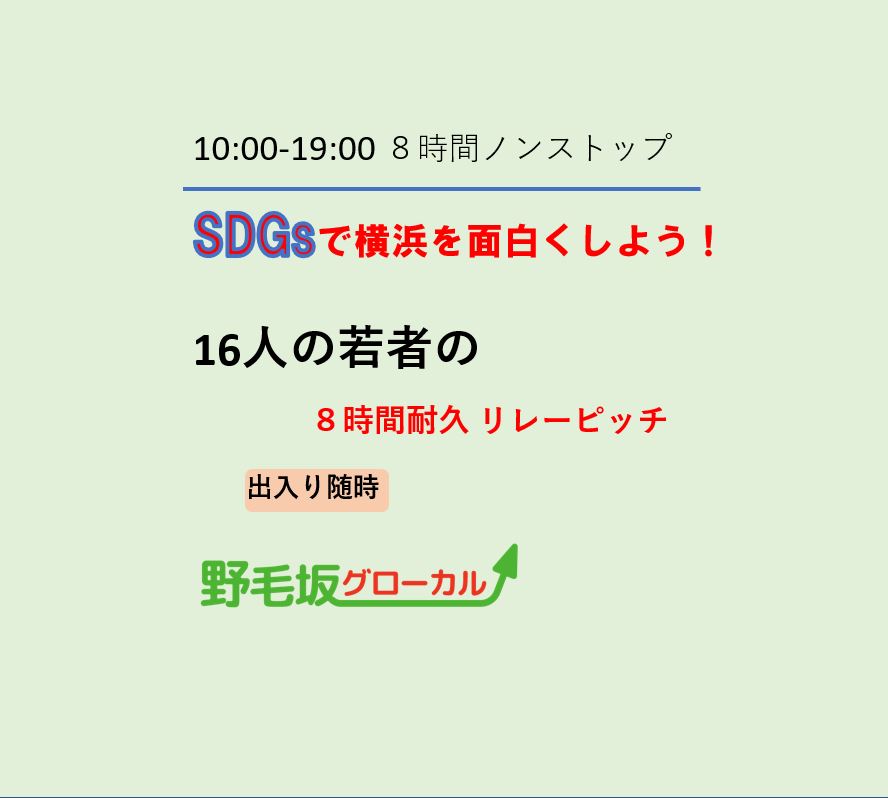 10:00-19:00 ８時間ノンストップ

SDGsで横浜を面白くしよう！

16人の若者の

８時間耐久 リレーピッチ

出入り随時

野毛坂グローカル